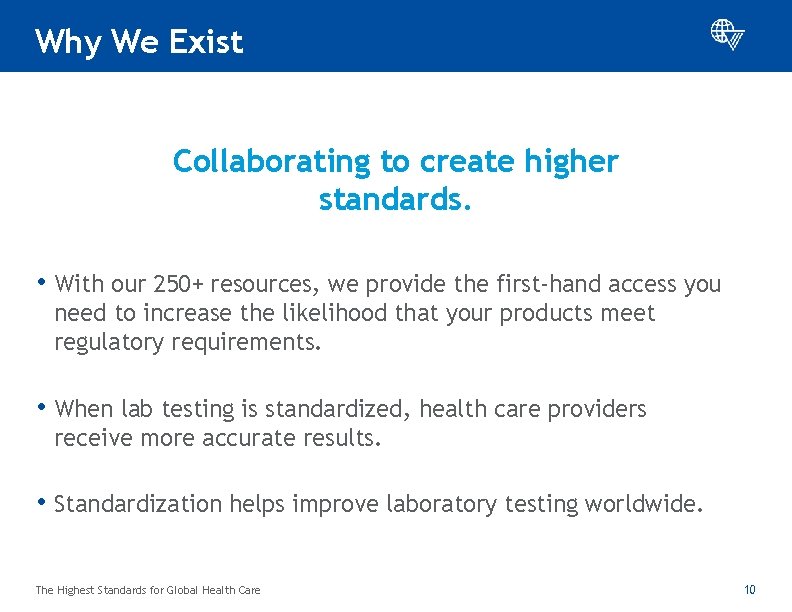 Why We Exist

Collaborating to create higher standards.

• With our 250+ resources, we provide the first-hand access you need to increase the likelihood that your products meet regulatory requirements.

• When lab testing is standardized, health care providers receive more accurate results.

• Standardization helps improve laboratory testing worldwide.

The Highest Standards for Global Health Care

10